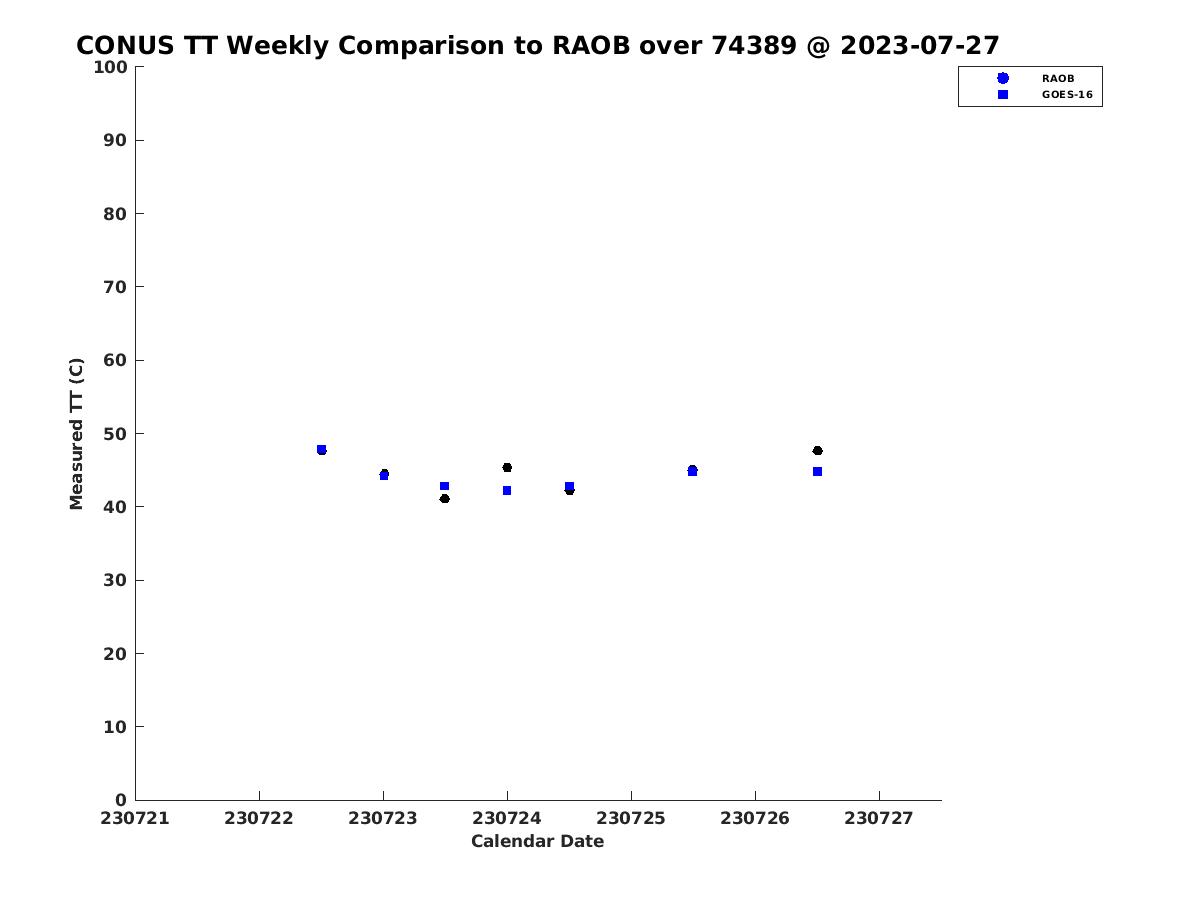 CONUS TT Weekly Comparison to RAOB over 74389 @ 2023-07-27

RAOB
GOES-16

Measured TT (C)

100
90
80
70
60
50
40
30
20
10
0

230721 230722 230723 230724 230725 230726 230727

Calendar Date